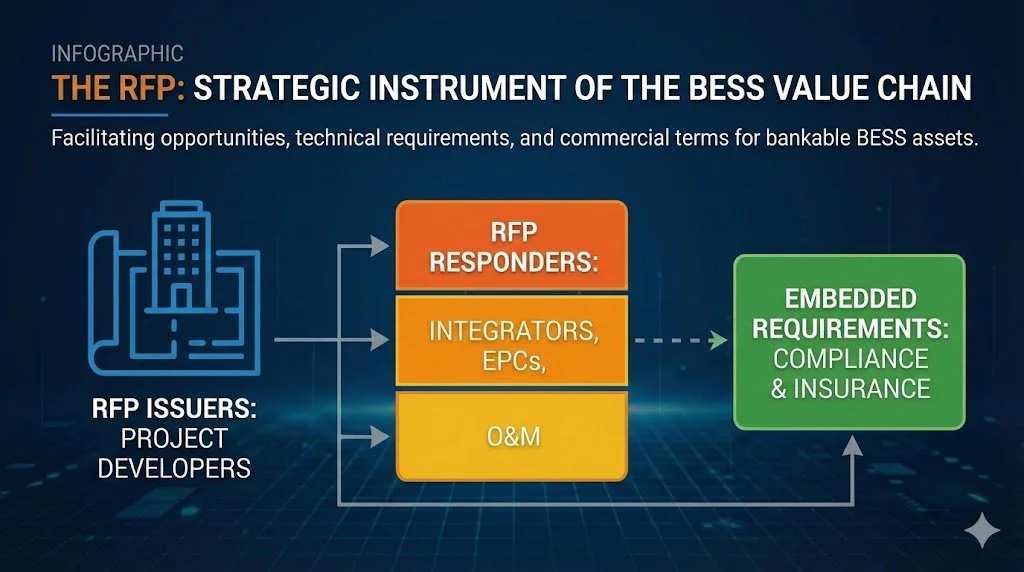 INFOGRAPHIC

THE RFP: STRATEGIC INSTRUMENT OF THE BESS VALUE CHAIN

Facilitating opportunities, technical requirements, and commercial terms for bankable BESS assets.

RFP ISSUERS: PROJECT DEVELOPERS

RFP RESPONDERS:

INTEGRATORS, EPCs,

O&M

EMBEDDED REQUIREMENTS: COMPLIANCE & INSURANCE